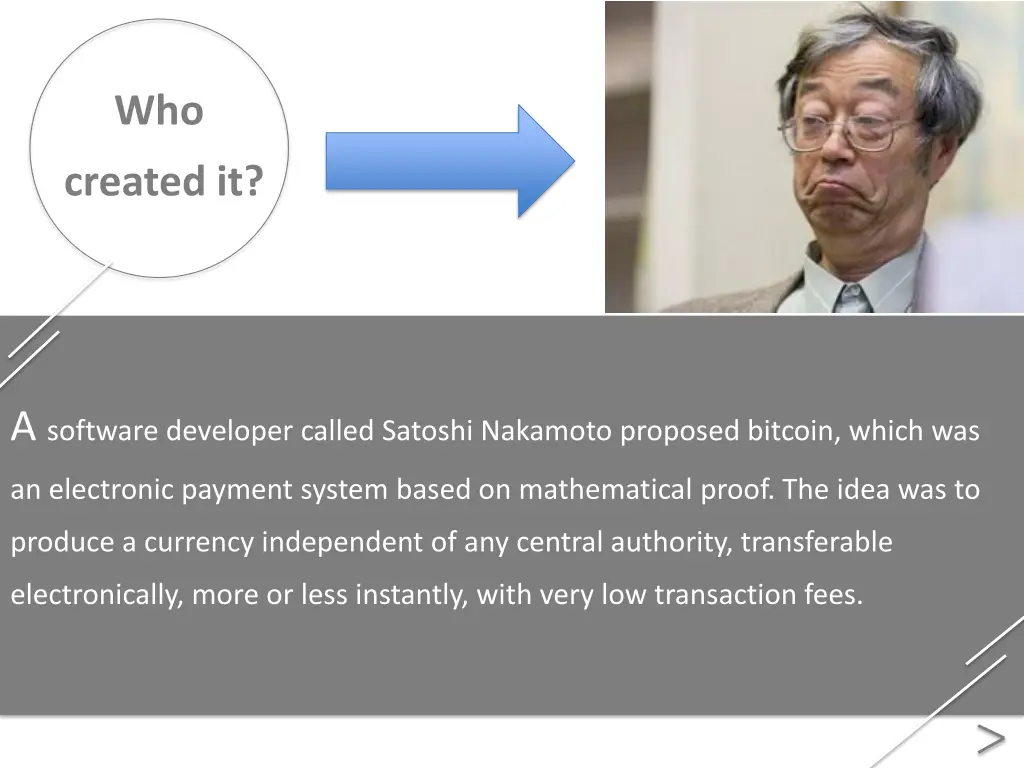 Who created it?

A software developer called Satoshi Nakamoto proposed bitcoin, which was an electronic payment system based on mathematical proof. The idea was to produce a currency independent of any central authority, transferable electronically, more or less instantly, with very low transaction fees.

>